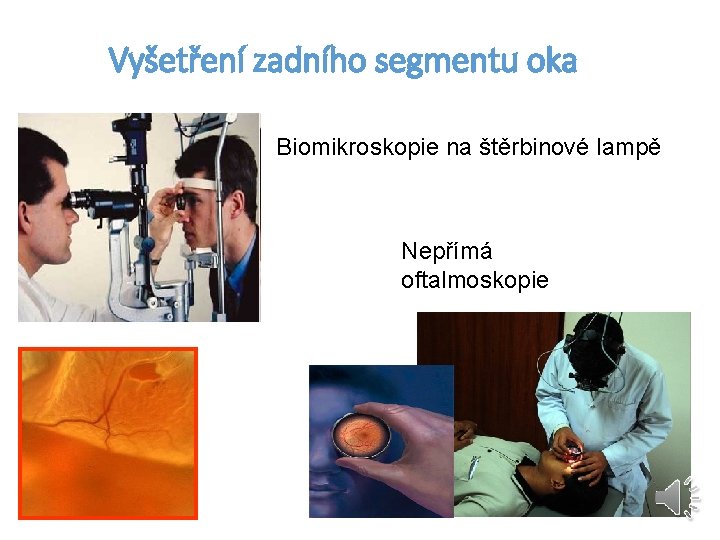 Vyšetření zadního segmentu oka

Biomikroskopie na štěrbinové lampě

Nepřímá oftalmoskopie